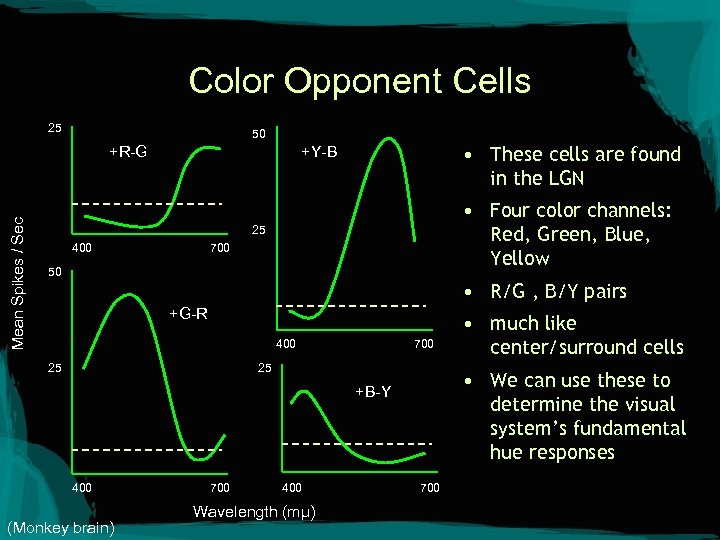 Color Opponent Cells

Mean Spikes / Sec

25

+R-G

400

700

50

+G-R

25

400

700

50

+Y-B

25

400

700

25

+B-Y

400

700

Wavelength (mμ)

(Monkey brain)

• These cells are found in the LGN

• Four color channels: Red, Green, Blue, Yellow

• R/G , B/Y pairs

• much like center/surround cells

• We can use these to determine the visual system's fundamental hue responses